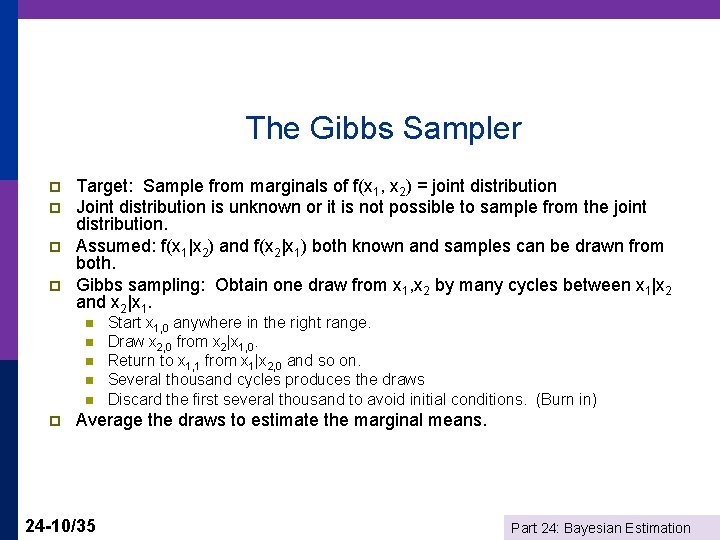 The Gibbs Sampler

Target: Sample from marginals of $f(x_1, x_2)$ = joint distribution

Joint distribution is unknown or it is not possible to sample from the joint distribution.

Assumed: $f(x_1|x_2)$ and $f(x_2|x_1)$ both known and samples can be drawn from both.

Gibbs sampling: Obtain one draw from $x_1,x_2$ by many cycles between $x_1|x_2$ and $x_2|x_1$.

Start $x_{1,0}$ anywhere in the right range.

Draw $x_{2,0}$ from $x_2|x_{1,0}$.

Return to $x_{1,1}$ from $x_1|x_{2,0}$ and so on.

Several thousand cycles produces the draws

Discard the first several thousand to avoid initial conditions. (Burn in)

Average the draws to estimate the marginal means.

24-10/35

Part 24: Bayesian Estimation